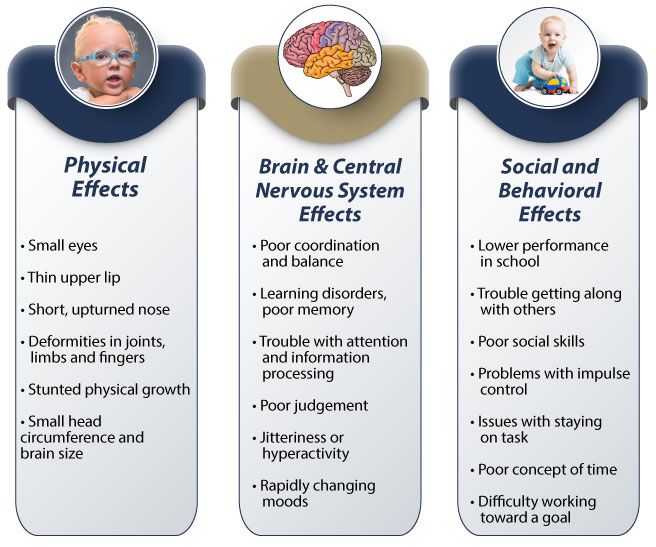 Physical Effects

• Small eyes
• Thin upper lip
• Short, upturned nose
• Deformities in joints, limbs and fingers
• Stunted physical growth
• Small head circumference and brain size

Brain & Central Nervous System Effects

• Poor coordination and balance
• Learning disorders, poor memory
• Trouble with attention and information processing
• Poor judgement
• Jitteriness or hyperactivity
• Rapidly changing moods

Social and Behavioral Effects

• Lower performance in school
• Trouble getting along with others
• Poor social skills
• Problems with impulse control
• Issues with staying on task
• Poor concept of time
• Difficulty working toward a goal